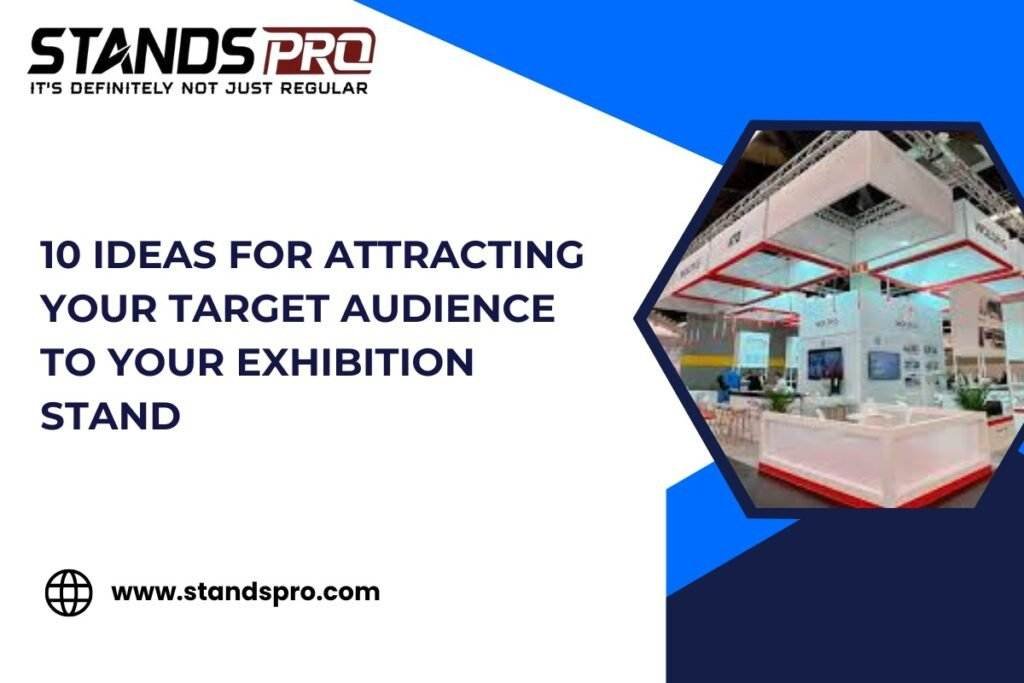 STANDS PRO
IT'S DEFINITELY NOT JUST REGULAR

10 IDEAS FOR ATTRACTING YOUR TARGET AUDIENCE TO YOUR EXHIBITION STAND

www.standspro.com